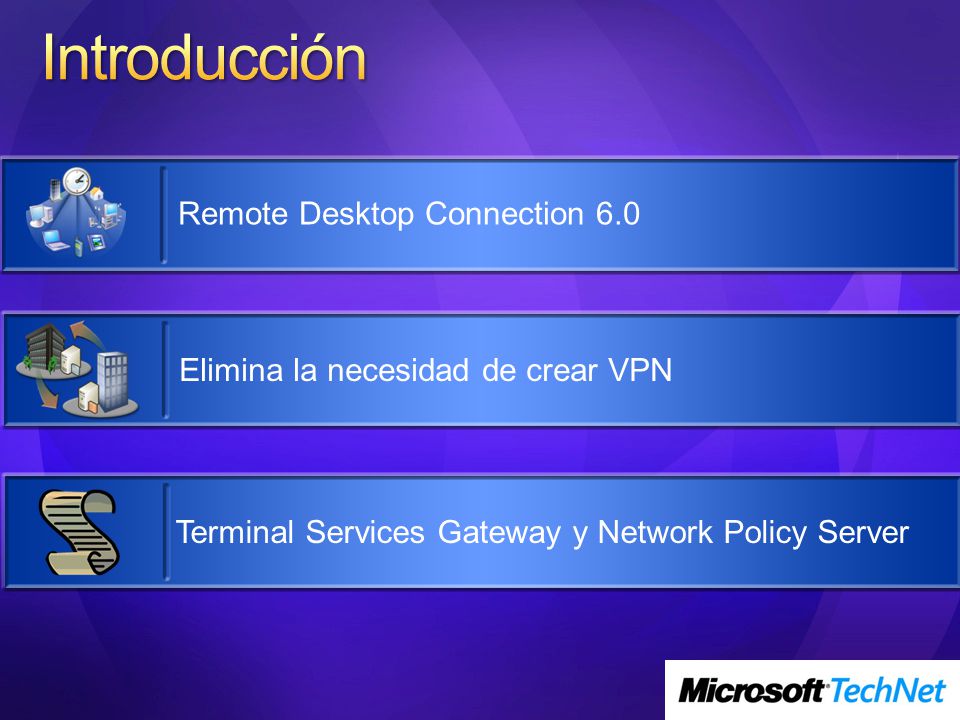 Introducción

Remote Desktop Connection 6.0

Elimina la necesidad de crear VPN

Terminal Services Gateway y Network Policy Server

Microsoft TechNet